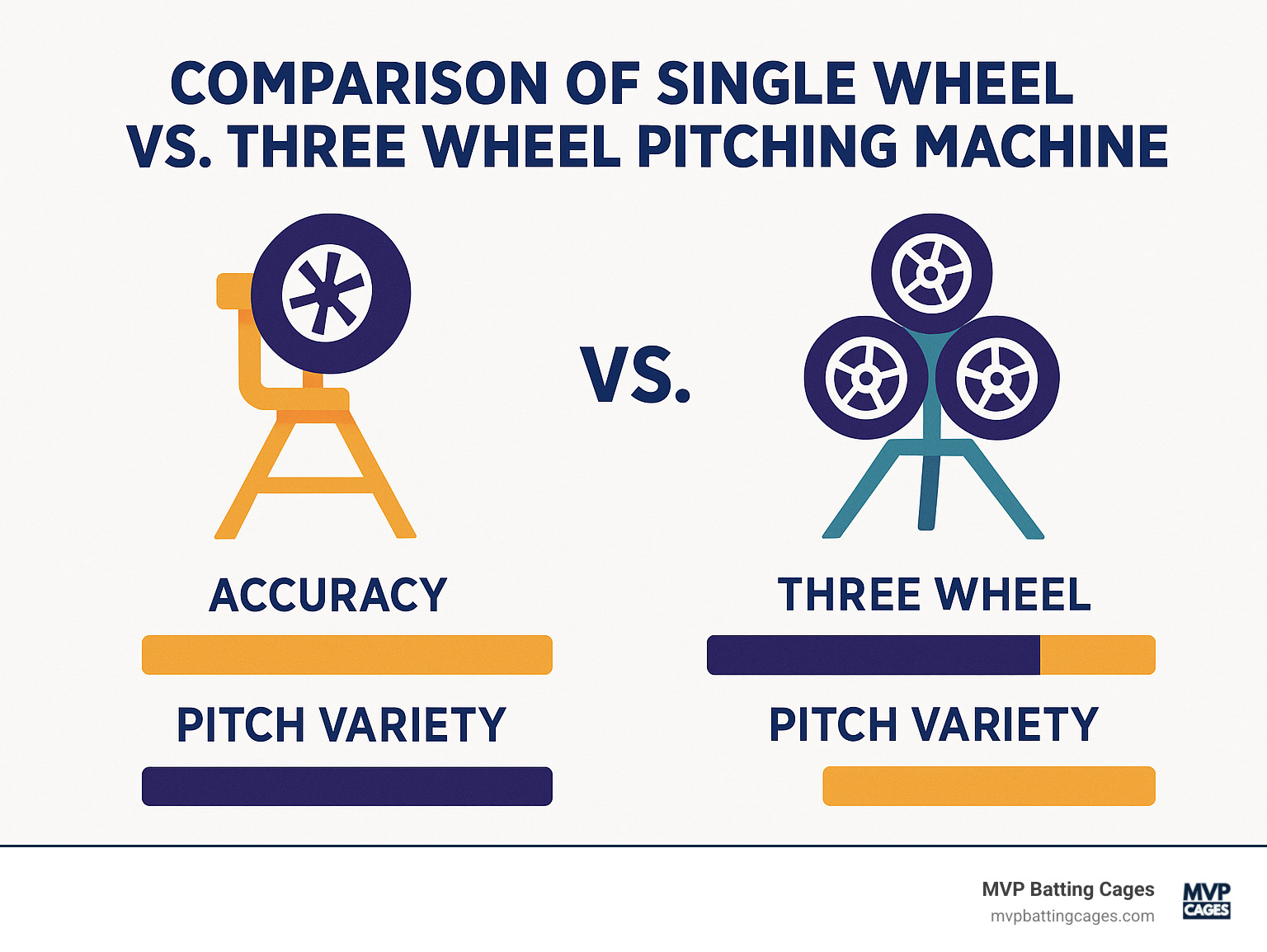 COMPARISON OF SINGLE WHEEL VS. THREE WHEEL PITCHING MACHINE

VS.

ACCURACY

PITCH VARIETY

THREE WHEEL

PITCH VARIETY

MVP Batting Cages
mvpbattingcages.com

MVP CAGES